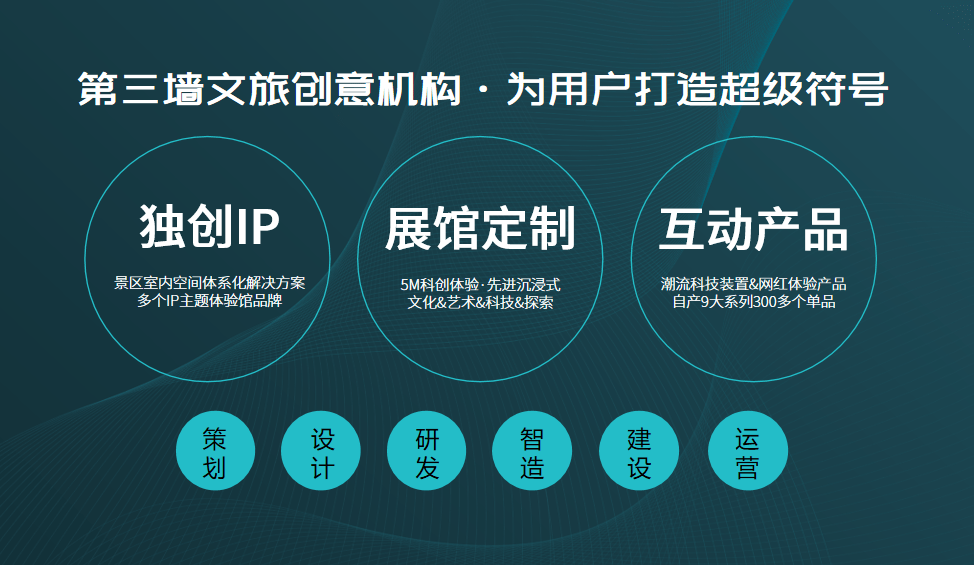 第三墙文旅创意机构 · 为用户打造超级符号

独创IP

景区室内空间体系化解决方案
多个IP主题体验馆品牌

展馆定制

5M科创体验·先进沉浸式
文化&艺术&科技&探索

互动产品

潮流科技装置&网红体验产品
自产9大系列300多个单品

策划

设计

研发

智造

建设

运营